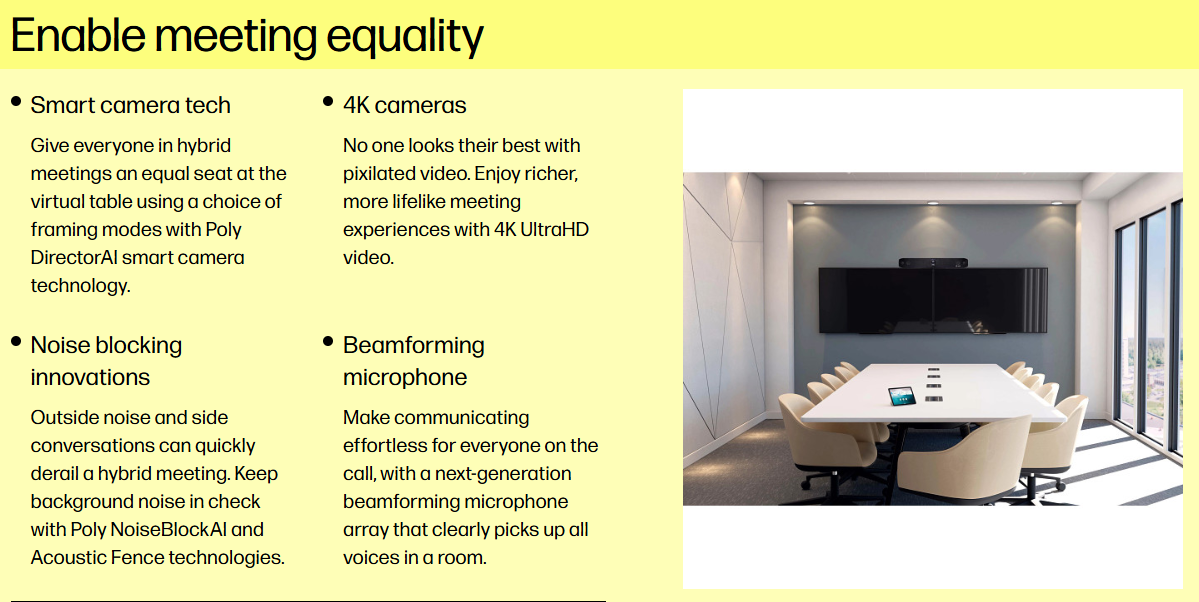 Enable meeting equality

• Smart camera tech

Give everyone in hybrid meetings an equal seat at the virtual table using a choice of framing modes with Poly DirectorAI smart camera technology.

• Noise blocking innovations

Outside noise and side conversations can quickly derail a hybrid meeting. Keep background noise in check with Poly NoiseBlockAI and Acoustic Fence technologies.

• 4K cameras

No one looks their best with pixilated video. Enjoy richer, more lifelike meeting experiences with 4K UltraHD video.

• Beamforming microphone

Make communicating effortless for everyone on the call, with a next-generation beamforming microphone array that clearly picks up all voices in a room.